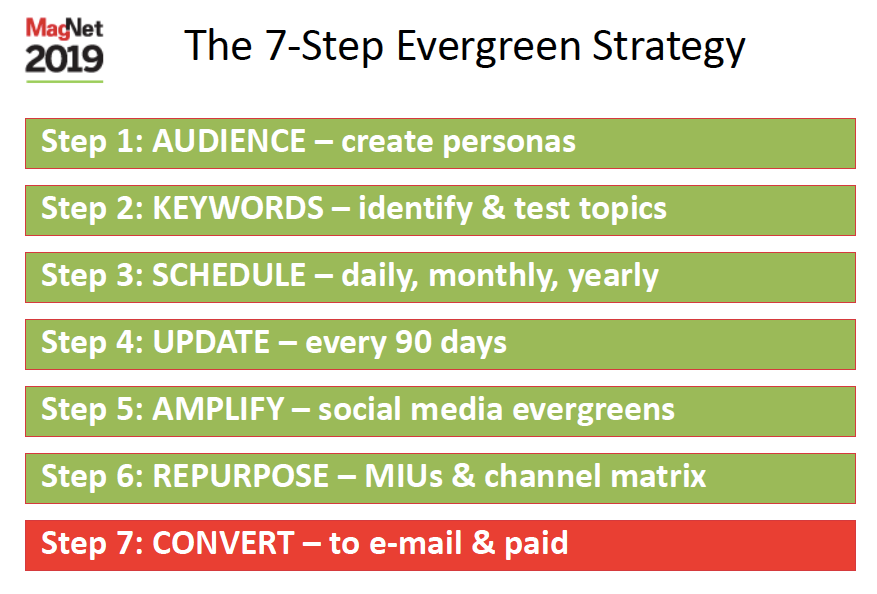 MagNet
2019

The 7-Step Evergreen Strategy

Step 1: AUDIENCE – create personas

Step 2: KEYWORDS – identify & test topics

Step 3: SCHEDULE – daily, monthly, yearly

Step 4: UPDATE – every 90 days

Step 5: AMPLIFY – social media evergreens

Step 6: REPURPOSE – MIUs & channel matrix

Step 7: CONVERT – to e-mail & paid